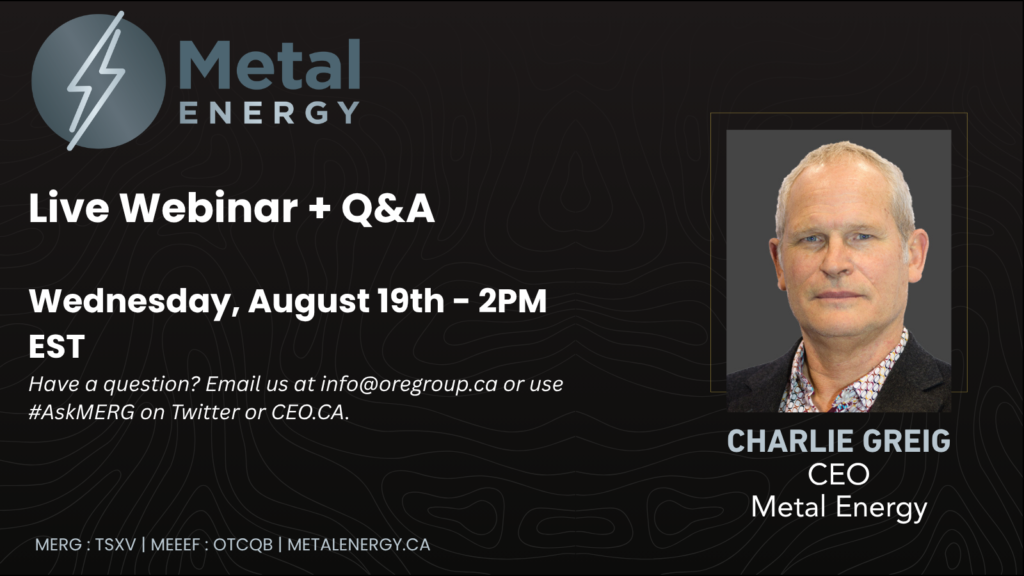 Metal ENERGY

Live Webinar + Q&A

Wednesday, August 19th - 2PM EST

Have a question? Email us at info@oregroup.ca or use #AskMERG on Twitter or CEO.CA.

CHARLIE GREIG
CEO
Metal Energy

MERG : TSXV | MEEEF : OTCQB | METALENERGY.CA